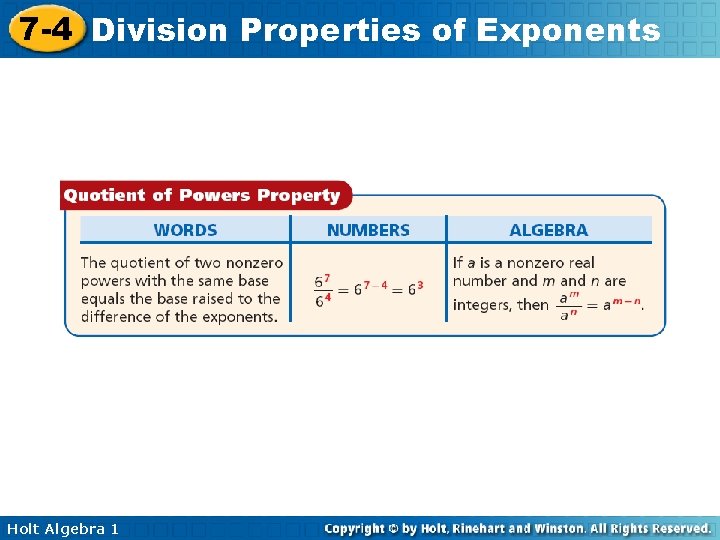 7-4 Division Properties of Exponents

Quotient of Powers Property

| WORDS | NUMBERS | ALGEBRA |
|---|---|---|
| The quotient of two nonzero powers with the same base equals the base raised to the difference of the exponents. | $\frac{6^7}{6^4} = 6^{7-4} = 6^3$ | If $a$ is a nonzero real number and $m$ and $n$ are integers, then $\frac{a^m}{a^n} = a^{m-n}$. |

Holt Algebra 1

Copyright © by Holt, Rinehart and Winston. All Rights Reserved.